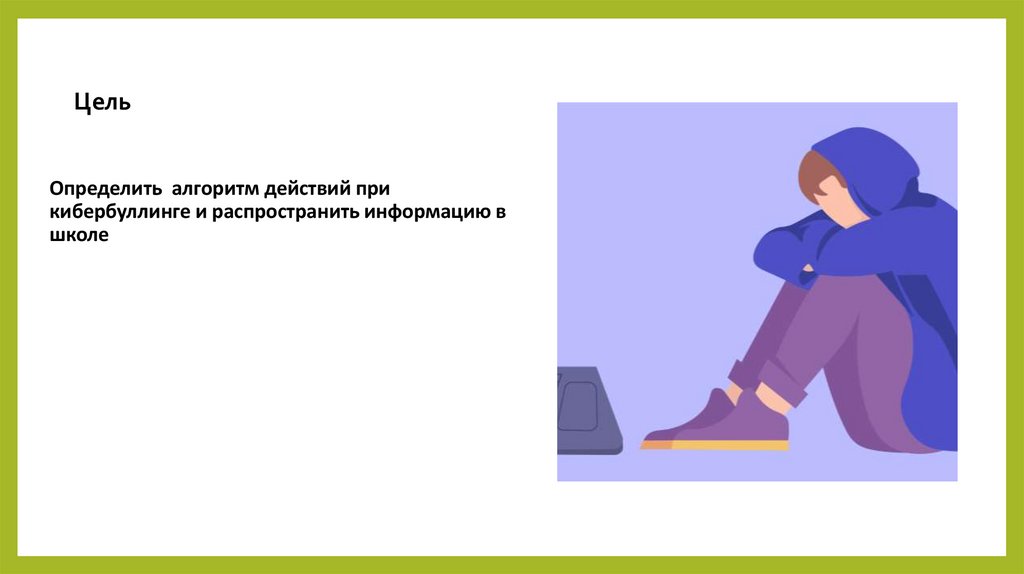 Цель

Определить алгоритм действий при кибербуллинге и распространить информацию в школе